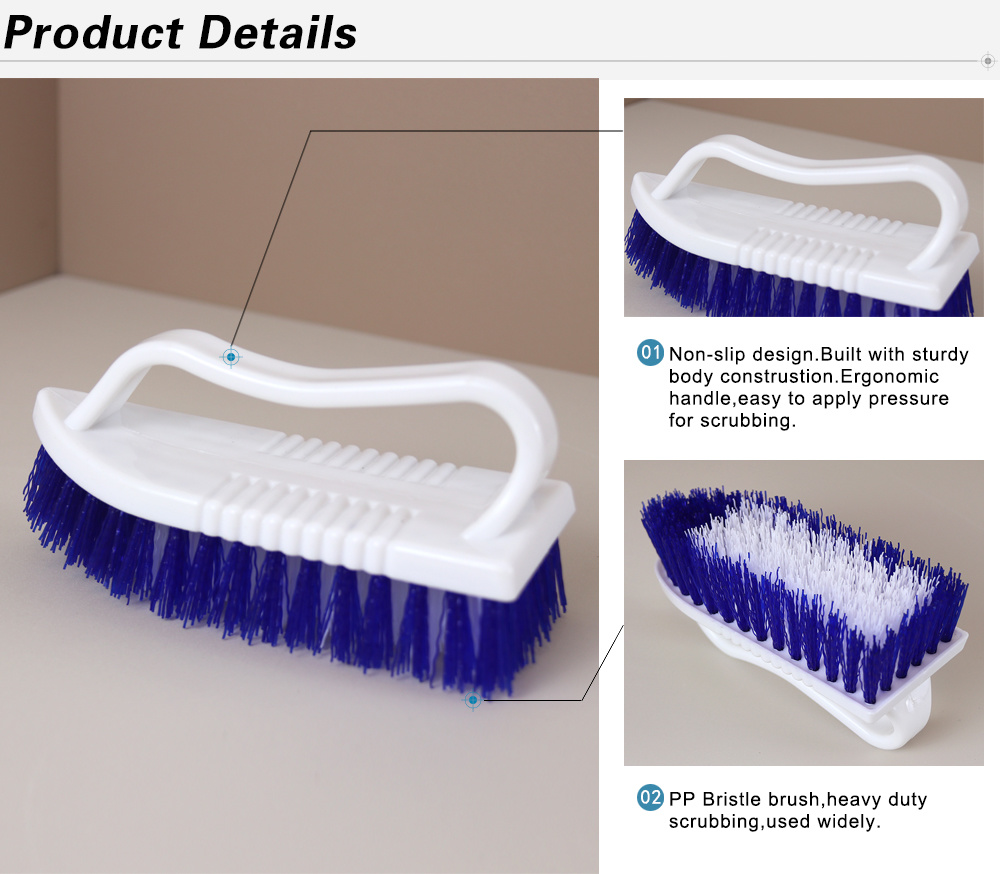 Product Details

01 Non-slip design.Built with sturdy body construstion.Ergonomic handle,easy to apply pressure for scrubbing.

02 PP Bristle brush,heavy duty scrubbing,used widely.